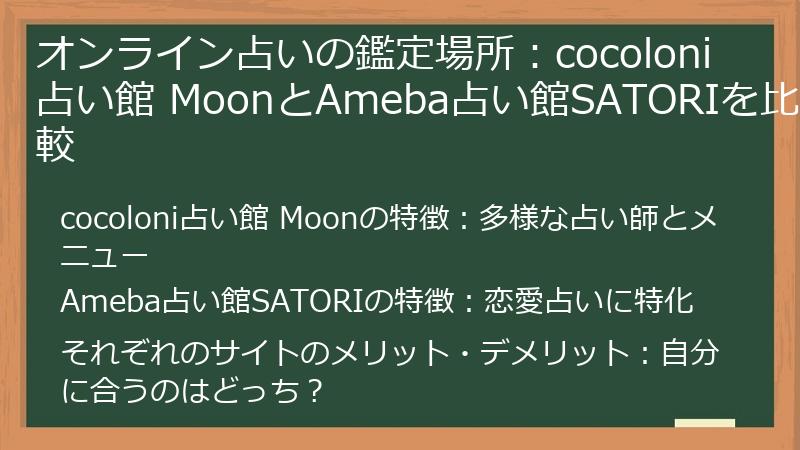 オンライン占いの鑑定場所：cocoloni占い館 MoonとAmeba占い館SATORIを比較

cocoloni占い館 Moonの特徴：多様な占い師とメニュー

Ameba占い館SATORIの特徴：恋愛占いに特化

それぞれのサイトのメリット・デメリット：自分に合うのはどっち？